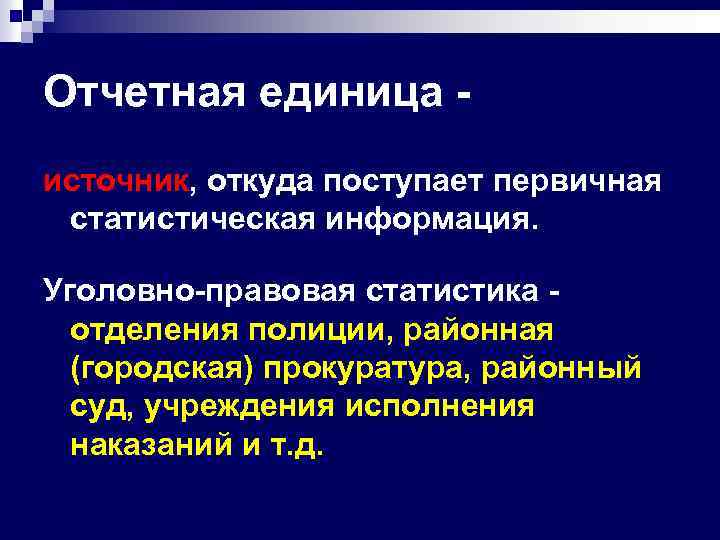 Отчетная единица -

источник, откуда поступает первичная статистическая информация.

Уголовно-правовая статистика - отделения полиции, районная (городская) прокуратура, районный суд, учреждения исполнения наказаний и т.д.